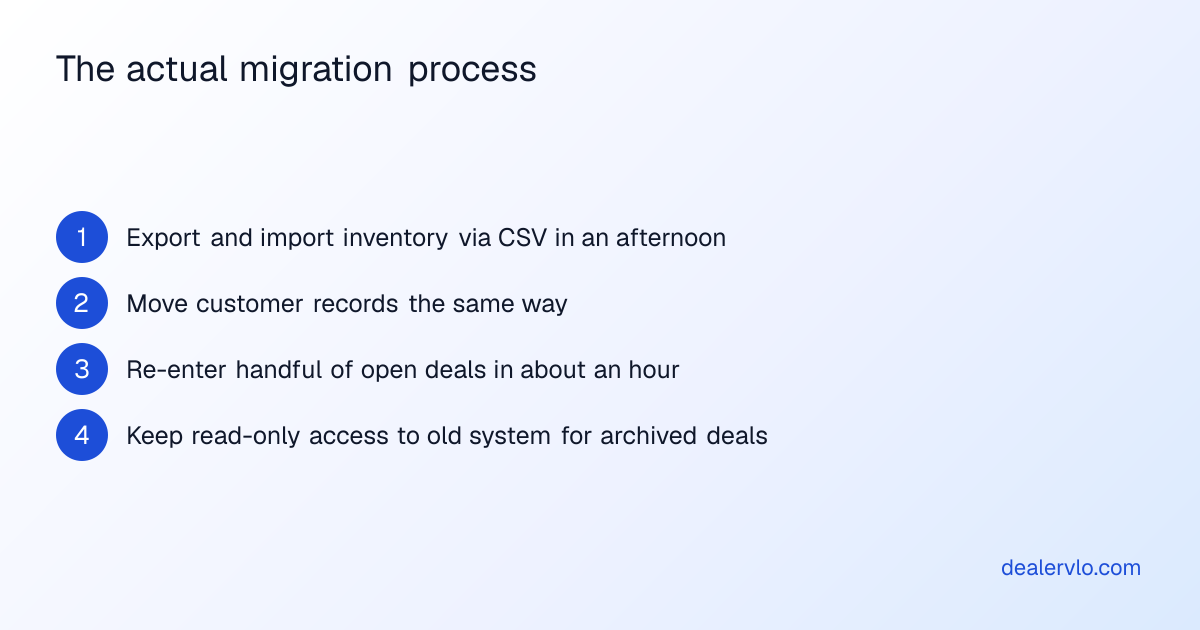 The actual migration process

1 Export and import inventory via CSV in an afternoon

2 Move customer records the same way

3 Re-enter handful of open deals in about an hour

4 Keep read-only access to old system for archived deals

dealervlo.com